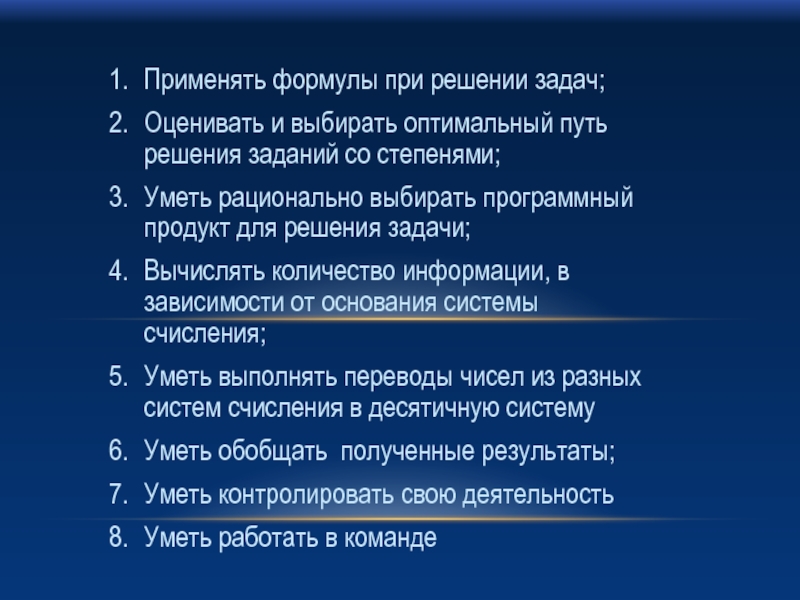 1. Применять формулы при решении задач;
2. Оценивать и выбирать оптимальный путь решения заданий со степенями;
3. Уметь рационально выбирать программный продукт для решения задачи;
4. Вычислять количество информации, в зависимости от основания системы счисления;
5. Уметь выполнять переводы чисел из разных систем счисления в десятичную систему
6. Уметь обобщать полученные результаты;
7. Уметь контролировать свою деятельность
8. Уметь работать в команде